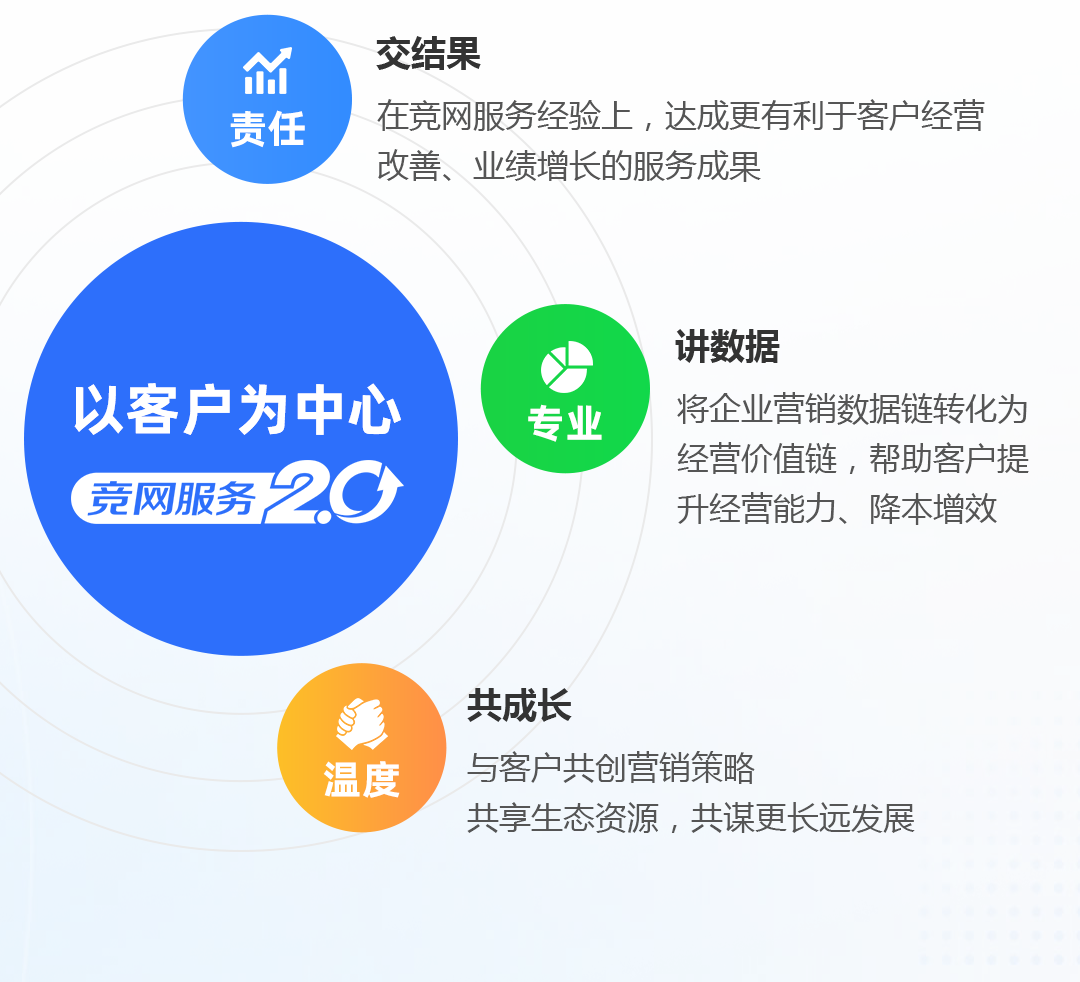 责任

交结果

在竞网服务经验上，达成更有利于客户经营改善、业绩增长的服务成果

以客户为中心

竞网服务2.0

专业

讲数据

将企业营销数据链转化为经营价值链，帮助客户提升经营能力、降本增效

温度

共成长

与客户共创营销策略
共享生态资源，共谋更长远发展